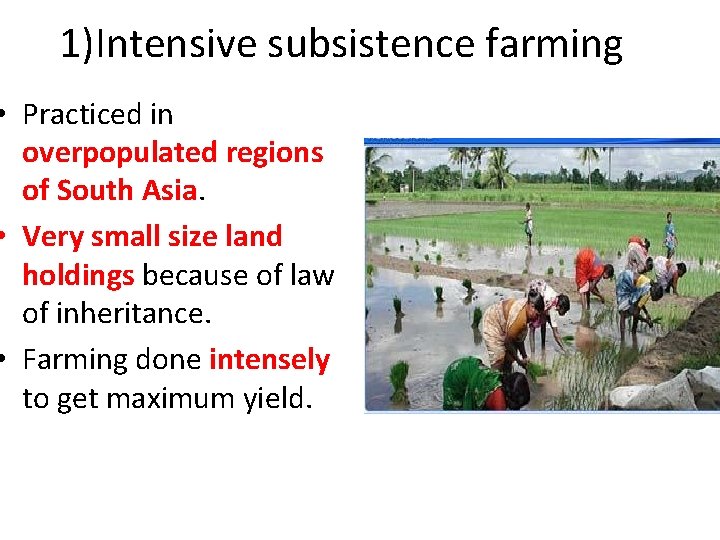 1)Intensive subsistence farming

• Practiced in overpopulated regions of South Asia.

• Very small size land holdings because of law of inheritance.

• Farming done intensely to get maximum yield.